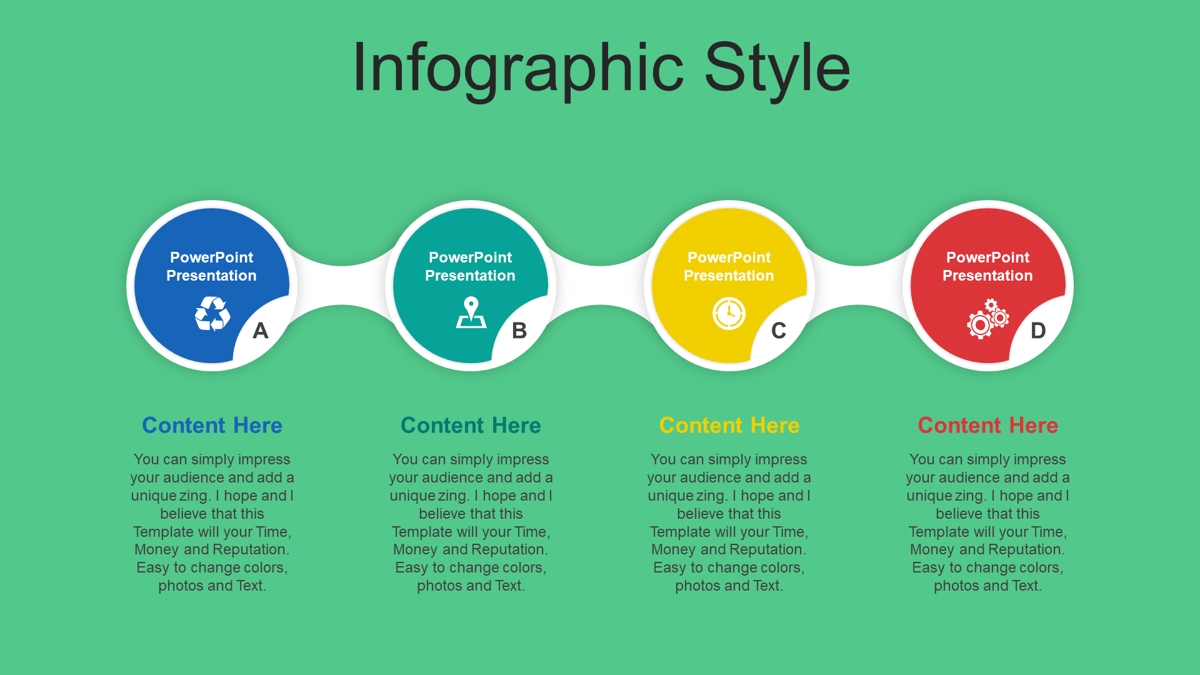 Infographic Style

PowerPoint Presentation

A

PowerPoint Presentation

B

PowerPoint Presentation

C

PowerPoint Presentation

D

Content Here

You can simply impress your audience and add a unique zing. I hope and I believe that this Template will your Time, Money and Reputation. Easy to change colors, photos and Text.

Content Here

You can simply impress your audience and add a unique zing. I hope and I believe that this Template will your Time, Money and Reputation. Easy to change colors, photos and Text.

Content Here

You can simply impress your audience and add a unique zing. I hope and I believe that this Template will your Time, Money and Reputation. Easy to change colors, photos and Text.

Content Here

You can simply impress your audience and add a unique zing. I hope and I believe that this Template will your Time, Money and Reputation. Easy to change colors, photos and Text.